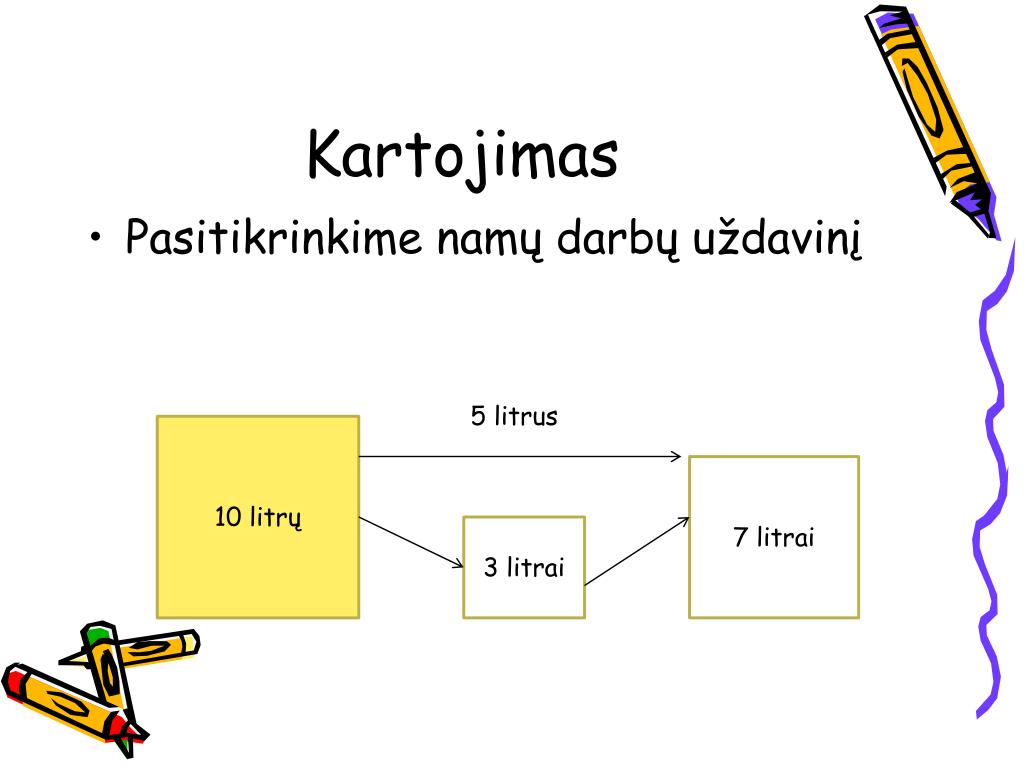 Kartojimas

• Pasitikrinkime namų darbų uždavinį

5 litrus

10 litrų

3 litrai

7 litrai